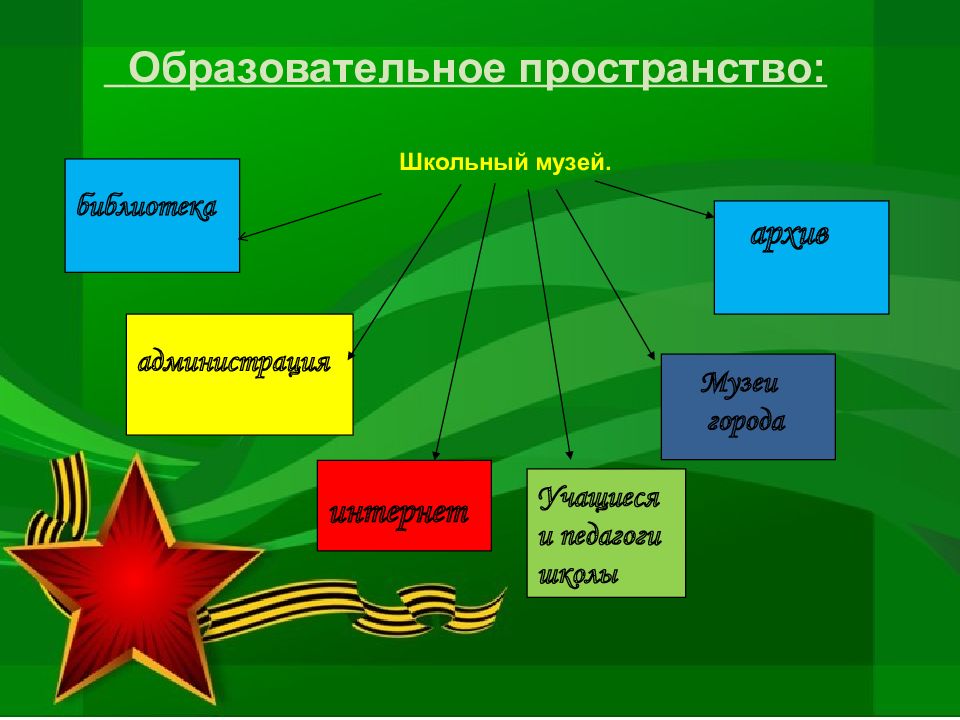 Образовательное пространство:

Школьный музей.

библиотека

архив

администрация

Музеи города

интернет

Учащиеся и педагоги школы